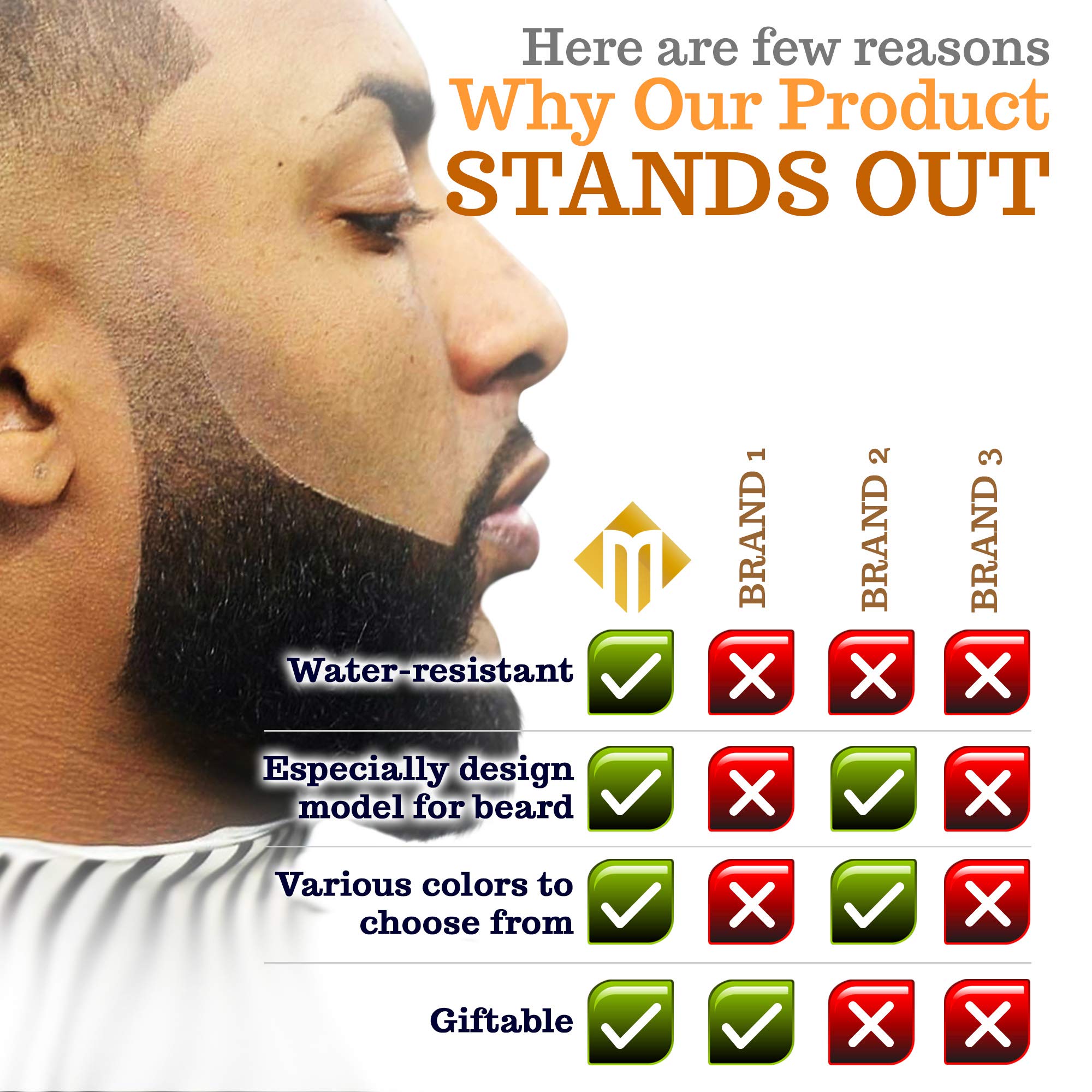 Here are few reasons
Why Our Product
STANDS OUT

| | M | BRAND 1 | BRAND 2 | BRAND 3 |
|---|---|---|---|---|
| Water-resistant | ✓ | ✗ | ✗ | ✗ |
| Especially design model for beard | ✓ | ✗ | ✓ | ✗ |
| Various colors to choose from | ✓ | ✗ | ✓ | ✗ |
| Giftable | ✓ | ✓ | ✗ | ✗ |